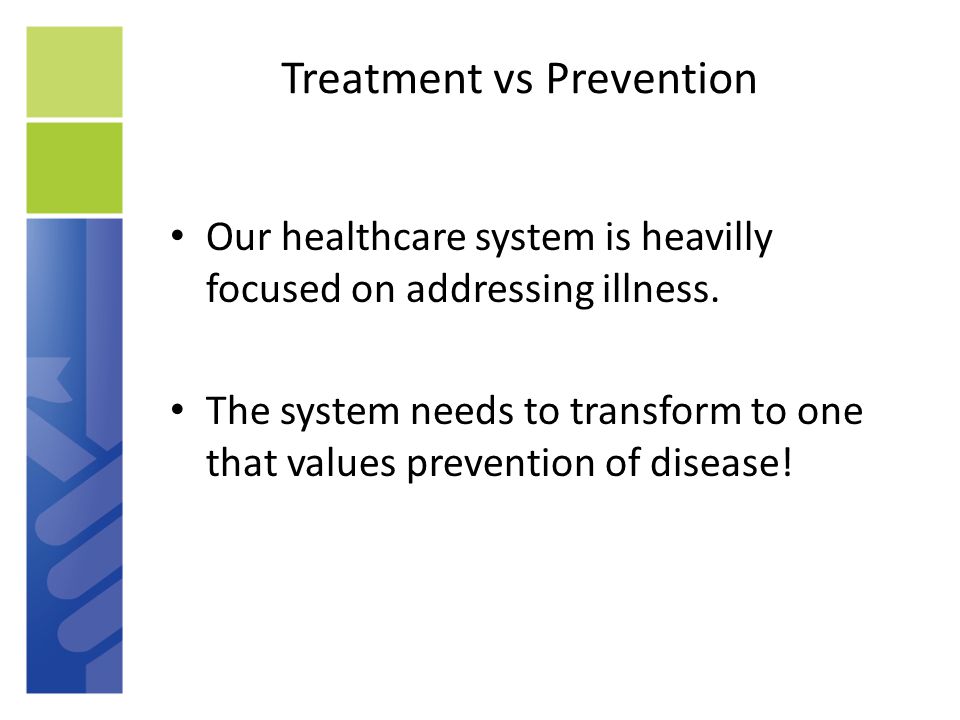 Treatment vs Prevention

• Our healthcare system is heavilly focused on addressing illness.

• The system needs to transform to one that values prevention of disease!